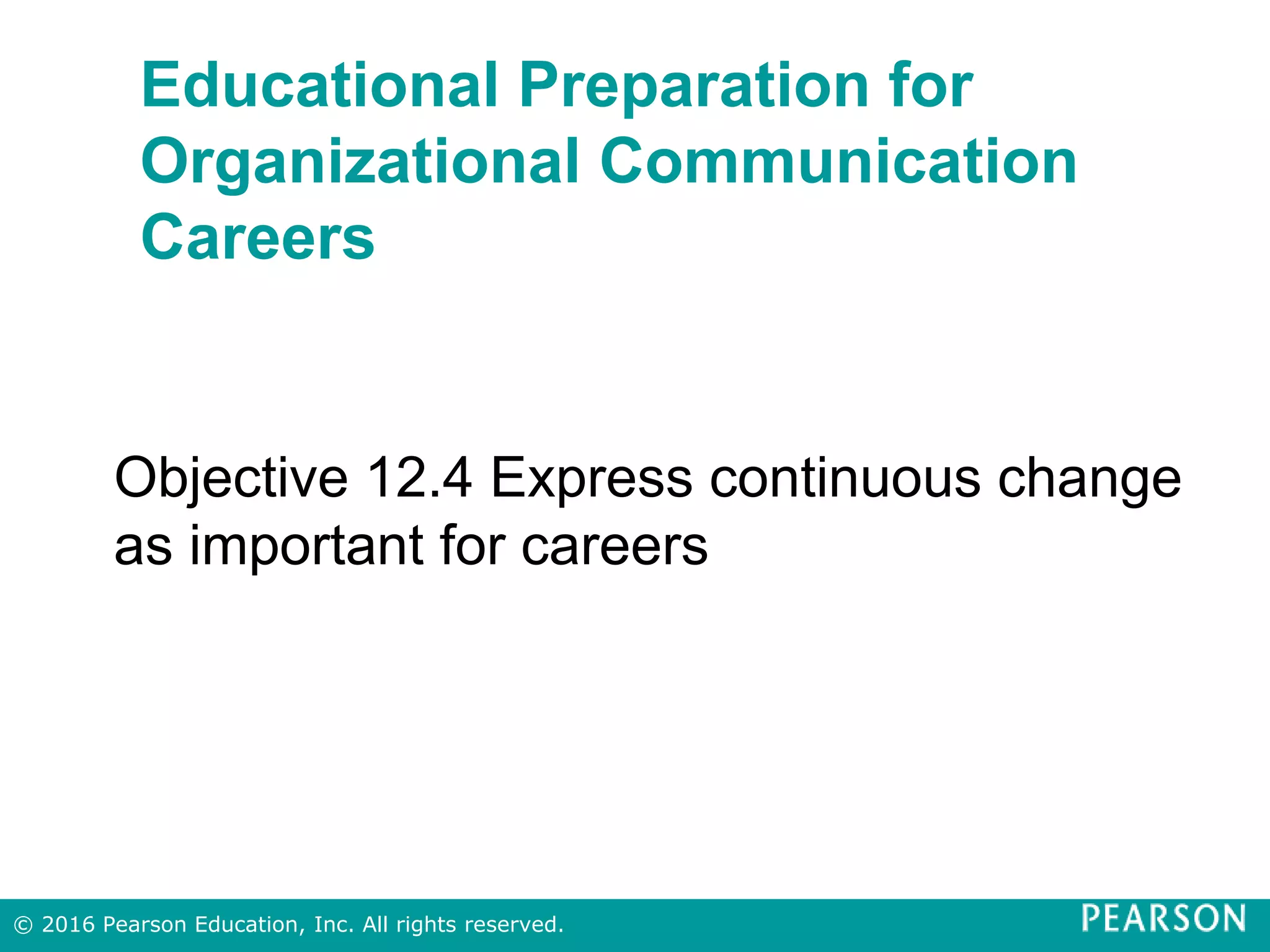 Educational Preparation for Organizational Communication Careers

Objective 12.4 Express continuous change as important for careers

© 2016 Pearson Education, Inc. All rights reserved.

PEARSON